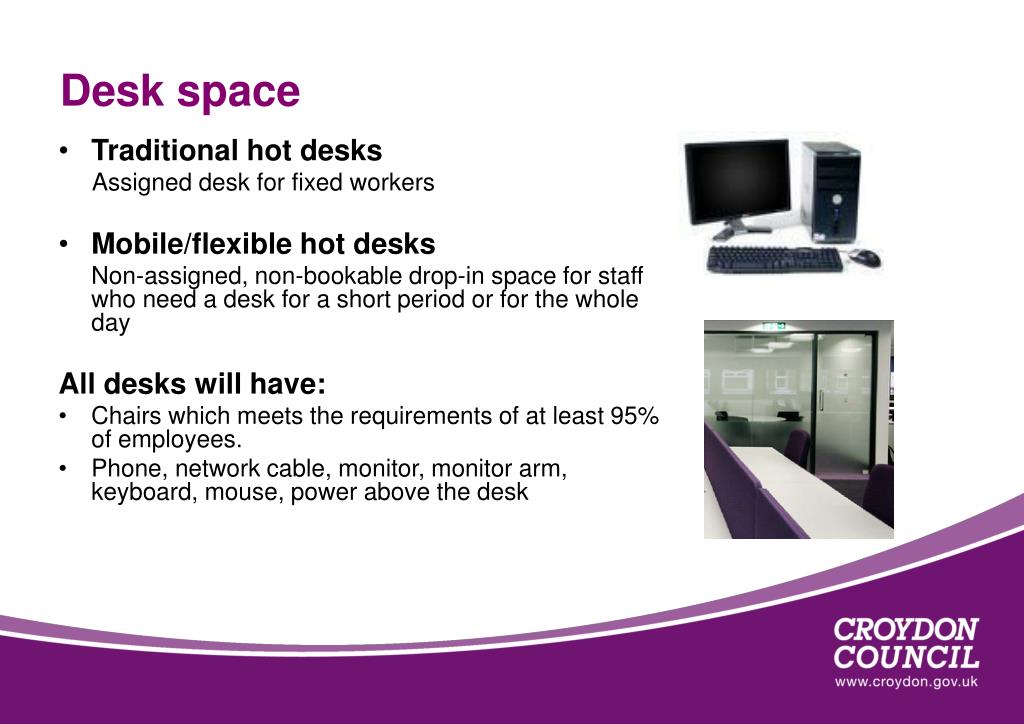 Desk space

• Traditional hot desks
Assigned desk for fixed workers

• Mobile/flexible hot desks
Non-assigned, non-bookable drop-in space for staff who need a desk for a short period or for the whole day

All desks will have:
• Chairs which meets the requirements of at least 95% of employees.
• Phone, network cable, monitor, monitor arm, keyboard, mouse, power above the desk

CROYDON
COUNCIL
www.croydon.gov.uk